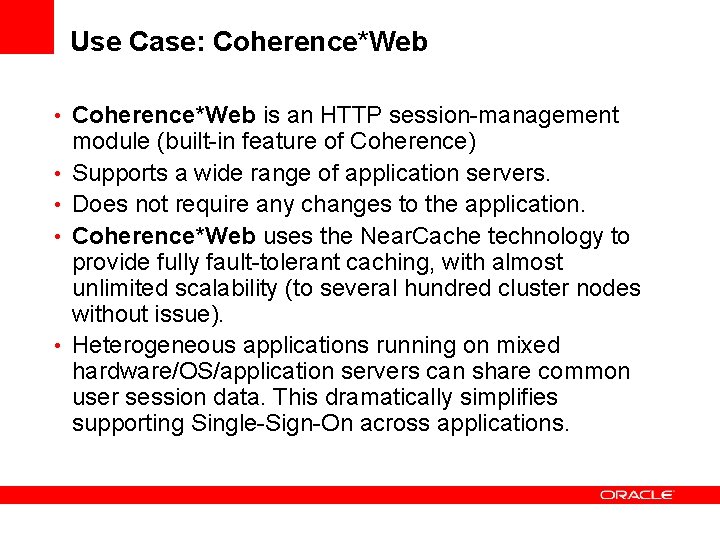 Use Case: Coherence*Web

• Coherence*Web is an HTTP session-management module (built-in feature of Coherence)
• Supports a wide range of application servers.
• Does not require any changes to the application.
• Coherence*Web uses the NearCache technology to provide fully fault-tolerant caching, with almost unlimited scalability (to several hundred cluster nodes without issue).
• Heterogeneous applications running on mixed hardware/OS/application servers can share common user session data. This dramatically simplifies supporting Single-Sign-On across applications.

ORACLE